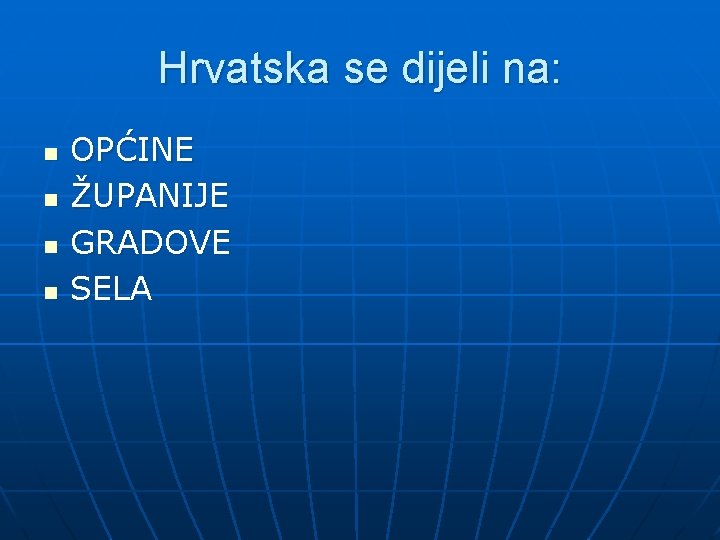 Hrvatska se dijeli na:

- OPĆINE
- ŽUPANIJE
- GRADOVE
- SELA